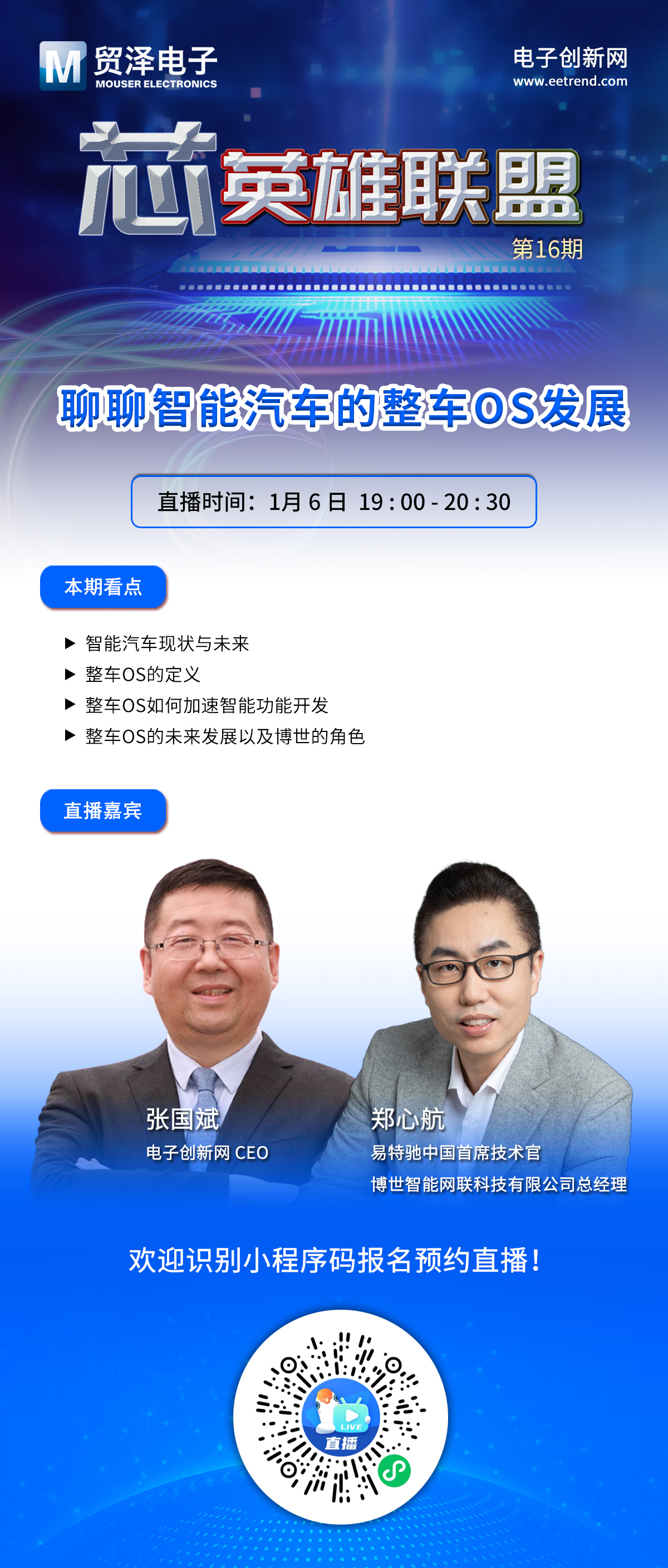 M 贸泽电子
MOUSER ELECTRONICS

电子创新网
www.eetrend.com

芯英雄联盟
第16期

聊聊智能汽车的整车OS发展

直播时间：1月 6 日 19 : 00 - 20 : 30

本期看点

▶ 智能汽车现状与未来
▶ 整车OS的定义
▶ 整车OS如何加速智能功能开发
▶ 整车OS的未来发展以及博世的角色

直播嘉宾

张国斌
电子创新网 CEO

郑心航
易特驰中国首席技术官
博世智能网联科技有限公司总经理

欢迎识别小程序码报名预约直播！

LIVE
直播